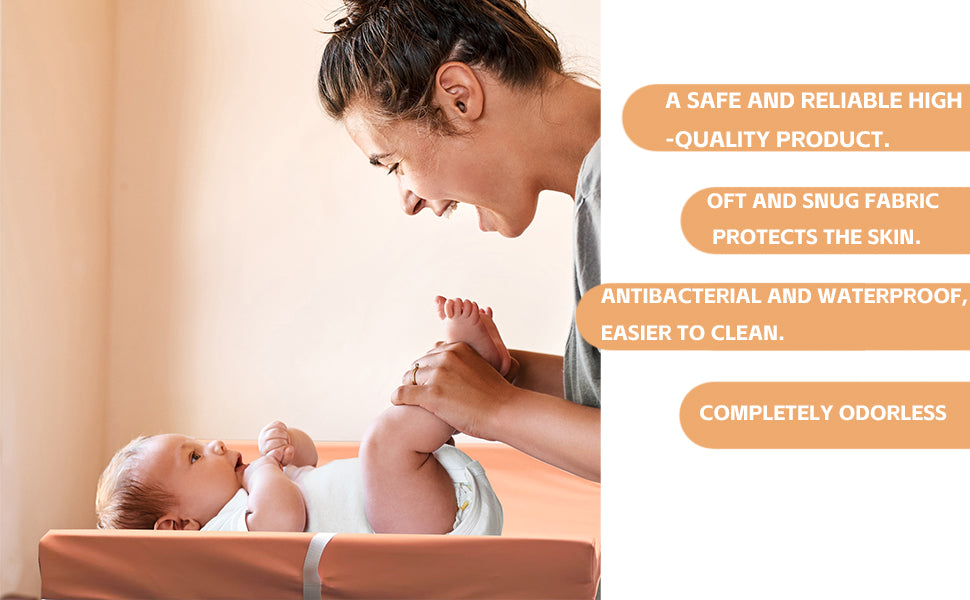 A SAFE AND RELIABLE HIGH -QUALITY PRODUCT.

OFT AND SNUG FABRIC PROTECTS THE SKIN.

ANTIBACTERIAL AND WATERPROOF, EASIER TO CLEAN.

COMPLETELY ODORLESS